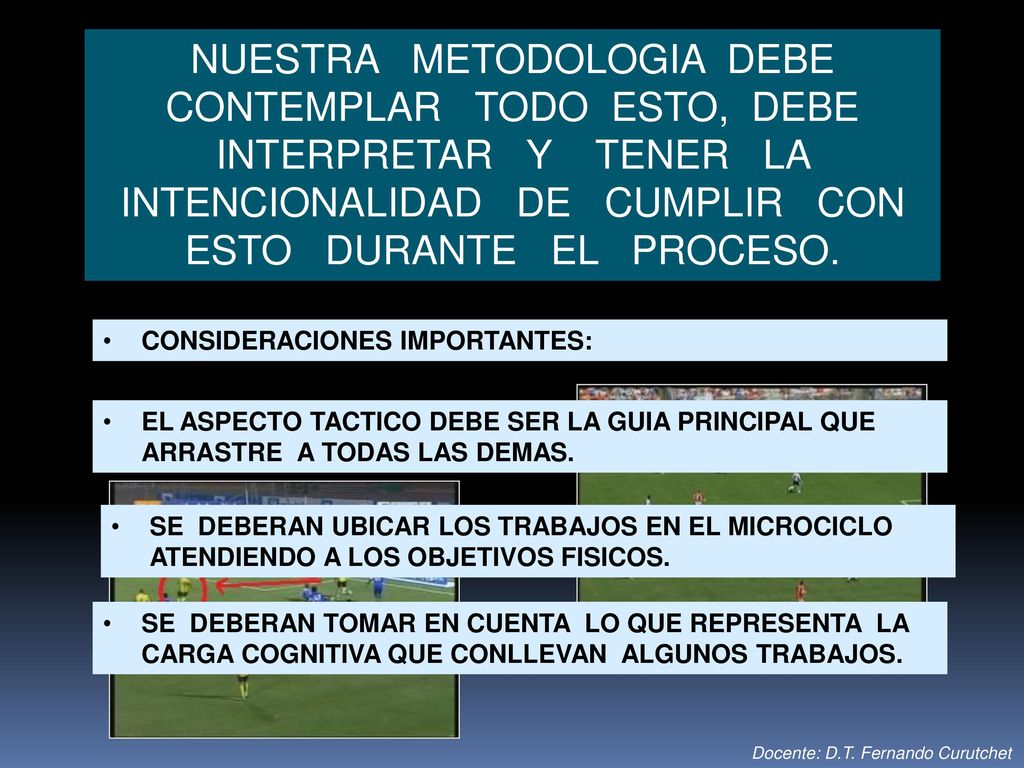 NUESTRA METODOLOGIA DEBE CONTEMPLAR TODO ESTO, DEBE INTERPRETAR Y TENER LA INTENCIONALIDAD DE CUMPLIR CON ESTO DURANTE EL PROCESO.

• CONSIDERACIONES IMPORTANTES:

• EL ASPECTO TACTICO DEBE SER LA GUIA PRINCIPAL QUE ARRASTRE A TODAS LAS DEMAS.

• SE DEBERAN UBICAR LOS TRABAJOS EN EL MICROCICLO ATENDIENDO A LOS OBJETIVOS FISICOS.

• SE DEBERAN TOMAR EN CUENTA LO QUE REPRESENTA LA CARGA COGNITIVA QUE CONLLEVAN ALGUNOS TRABAJOS.

Docente: D.T. Fernando Curutchet